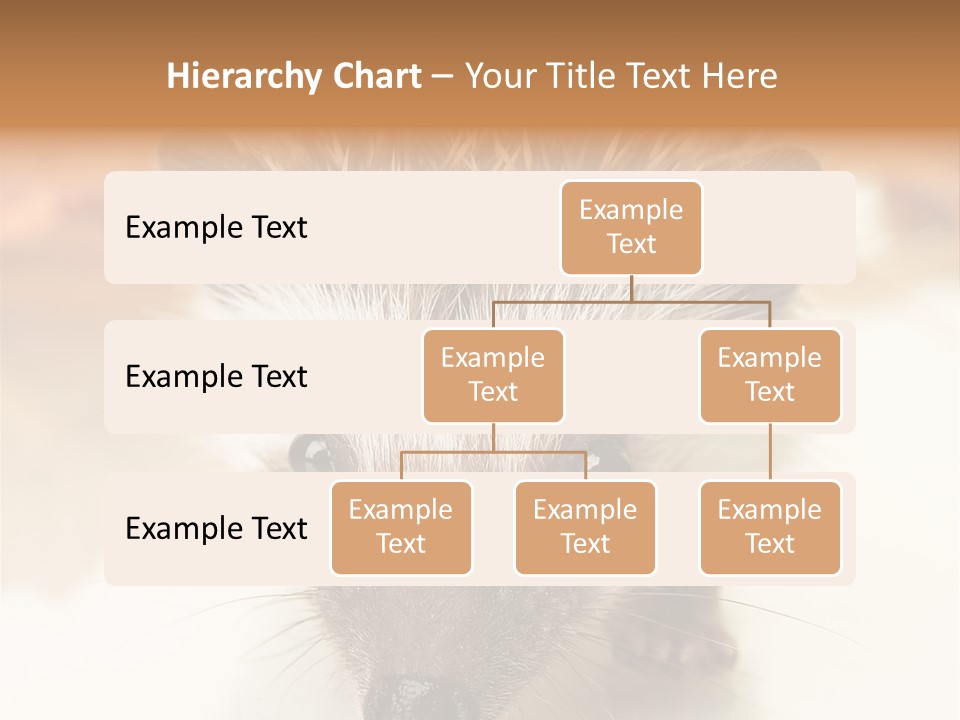 Hierarchy Chart – Your Title Text Here

Example Text

Example Text

Example Text

Example Text

Example Text

Example Text

Example Text

Example Text

Example Text